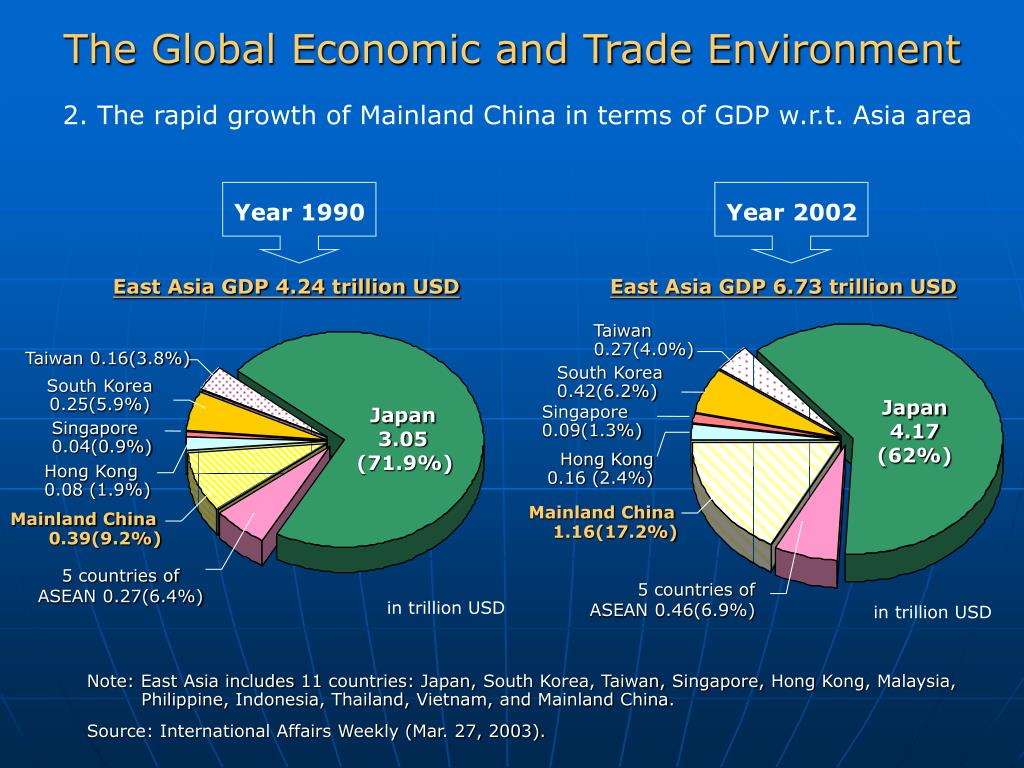 The Global Economic and Trade Environment

2. The rapid growth of Mainland China in terms of GDP w.r.t. Asia area

Year 1990

East Asia GDP 4.24 trillion USD

Taiwan 0.16(3.8%)
South Korea 0.25(5.9%)
Singapore 0.04(0.9%)
Hong Kong 0.08 (1.9%)
Mainland China 0.39(9.2%)
5 countries of ASEAN 0.27(6.4%)
Japan 3.05 (71.9%)

in trillion USD

Year 2002

East Asia GDP 6.73 trillion USD

Taiwan 0.27(4.0%)
South Korea 0.42(6.2%)
Singapore 0.09(1.3%)
Hong Kong 0.16 (2.4%)
Mainland China 1.16(17.2%)
5 countries of ASEAN 0.46(6.9%)
Japan 4.17 (62%)

in trillion USD

Note: East Asia includes 11 countries: Japan, South Korea, Taiwan, Singapore, Hong Kong, Malaysia, Philippine, Indonesia, Thailand, Vietnam, and Mainland China.

Source: International Affairs Weekly (Mar. 27, 2003).